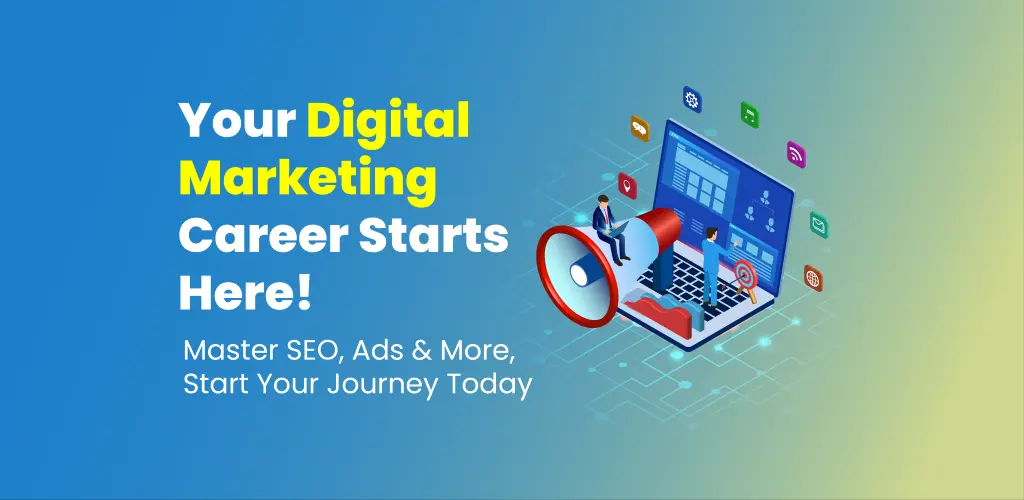 Your Digital Marketing Career Starts Here!

Master SEO, Ads & More, Start Your Journey Today